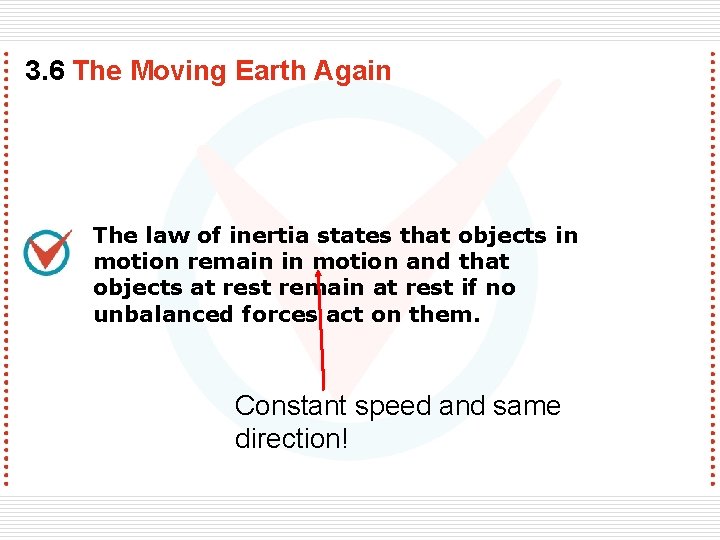 3.6 The Moving Earth Again

The law of inertia states that objects in motion remain in motion and that objects at rest remain at rest if no unbalanced forces act on them.

Constant speed and same direction!